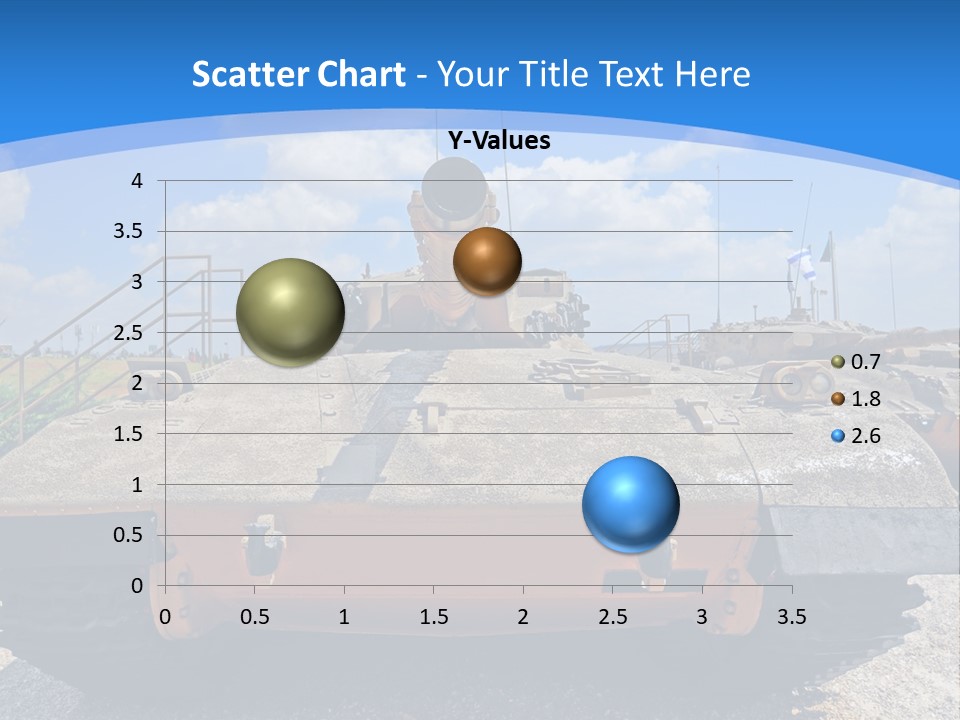 Scatter Chart - Your Title Text Here

Y-Values

4
3.5
3
2.5
2
1.5
1
0.5
0

0 0.5 1 1.5 2 2.5 3 3.5

0.7
1.8
2.6